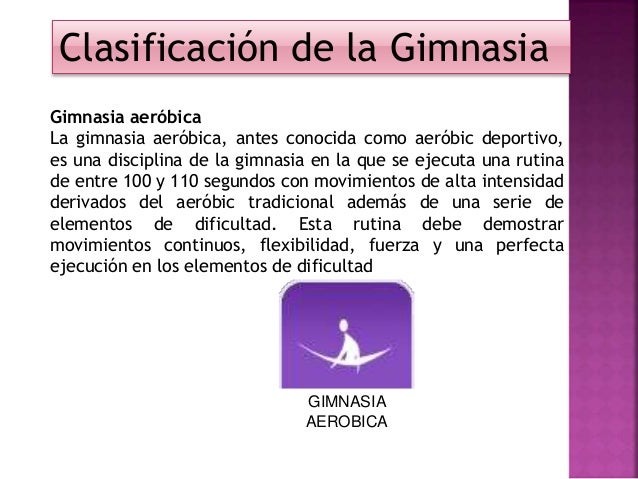 Clasificación de la Gimnasia

Gimnasia aeróbica
La gimnasia aeróbica, antes conocida como aeróbic deportivo, es una disciplina de la gimnasia en la que se ejecuta una rutina de entre 100 y 110 segundos con movimientos de alta intensidad derivados del aeróbic tradicional además de una serie de elementos de dificultad. Esta rutina debe demostrar movimientos continuos, flexibilidad, fuerza y una perfecta ejecución en los elementos de dificultad

GIMNASIA AEROBICA